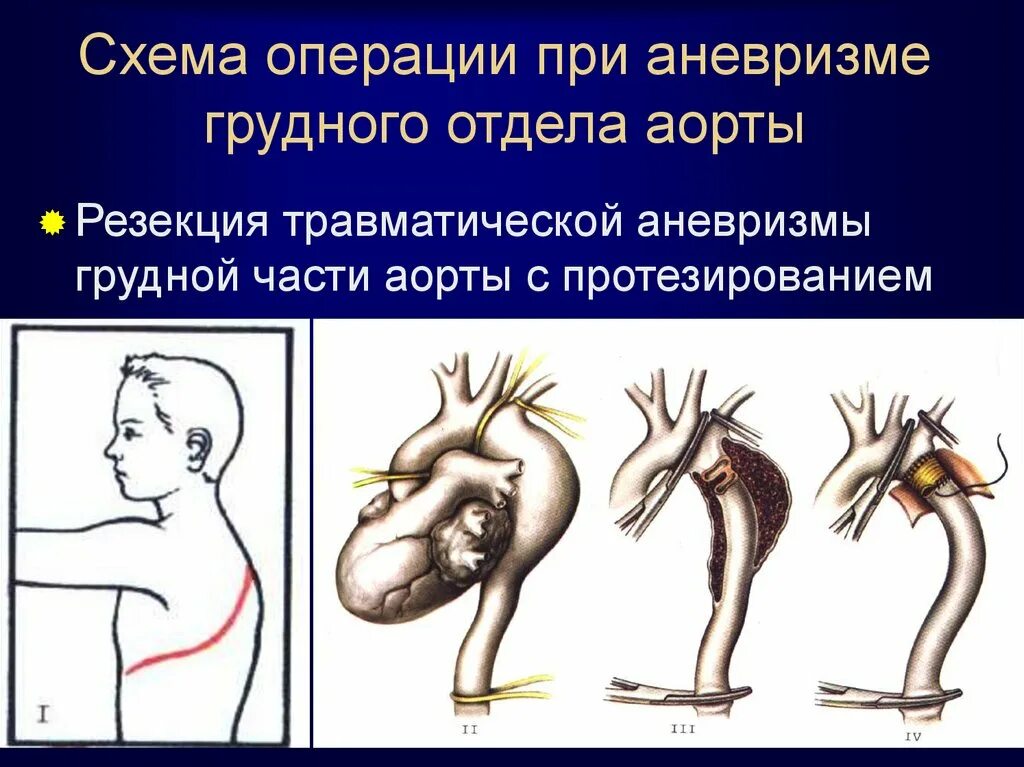 Схема операции при аневризме грудного отдела аорты

Резекция травматической аневризмы грудной части аорты с протезированием

I

II

III

IV